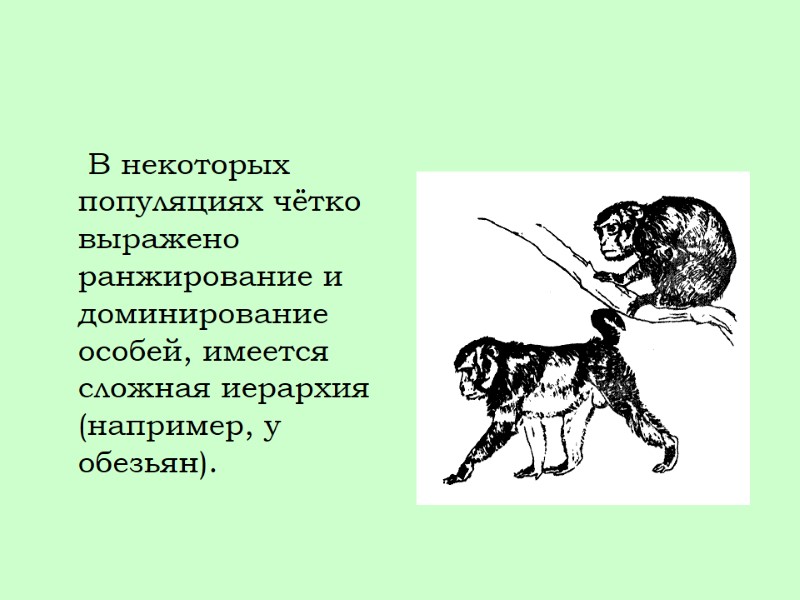 В некоторых популяциях чётко выражено ранжирование и доминирование особей, имеется сложная иерархия (например, у обезьян).